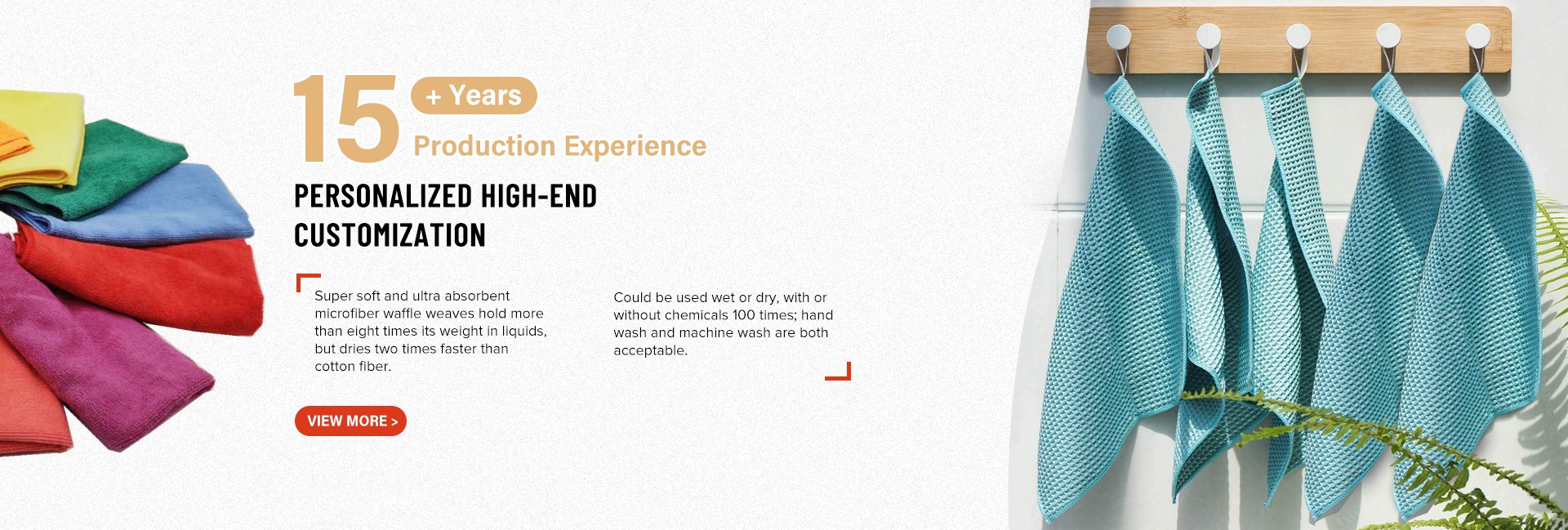 15 + Years
Production Experience

PERSONALIZED HIGH-END CUSTOMIZATION

Super soft and ultra absorbent microfiber waffle weaves hold more than eight times its weight in liquids, but dries two times faster than cotton fiber.

Could be used wet or dry, with or without chemicals 100 times; hand wash and machine wash are both acceptable.

VIEW MORE >